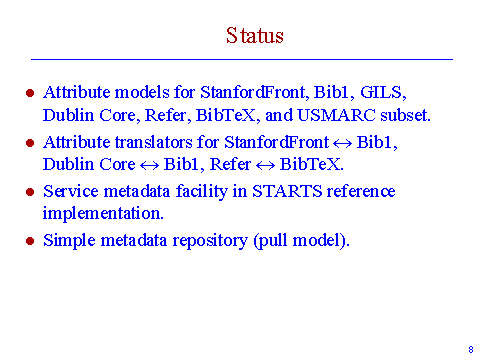 Status

- Attribute models for StanfordFront, Bib1, GILS, Dublin Core, Refer, BibTeX, and USMARC subset.
- Attribute translators for StanfordFront $\leftrightarrow$ Bib1, Dublin Core $\leftrightarrow$ Bib1, Refer $\leftrightarrow$ BibTeX.
- Service metadata facility in STARTS reference implementation.
- Simple metadata repository (pull model).

8